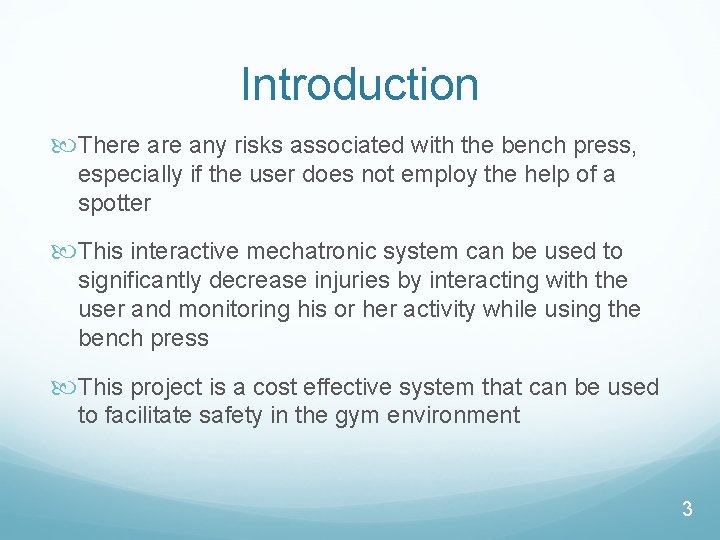 Introduction

There are any risks associated with the bench press, especially if the user does not employ the help of a spotter

This interactive mechatronic system can be used to significantly decrease injuries by interacting with the user and monitoring his or her activity while using the bench press

This project is a cost effective system that can be used to facilitate safety in the gym environment

3